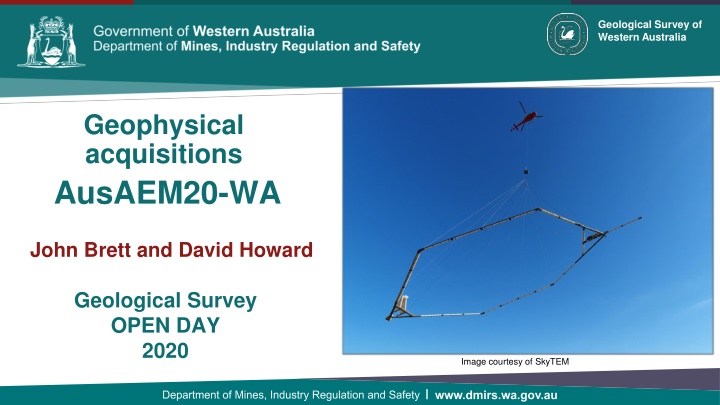 Government of Western Australia
Department of Mines, Industry Regulation and Safety

Geological Survey of Western Australia

Geophysical acquisitions
AusAEM20-WA

John Brett and David Howard

Geological Survey
OPEN DAY
2020

Image courtesy of SkyTEM

Department of Mines, Industry Regulation and Safety | www.dmirs.wa.gov.au